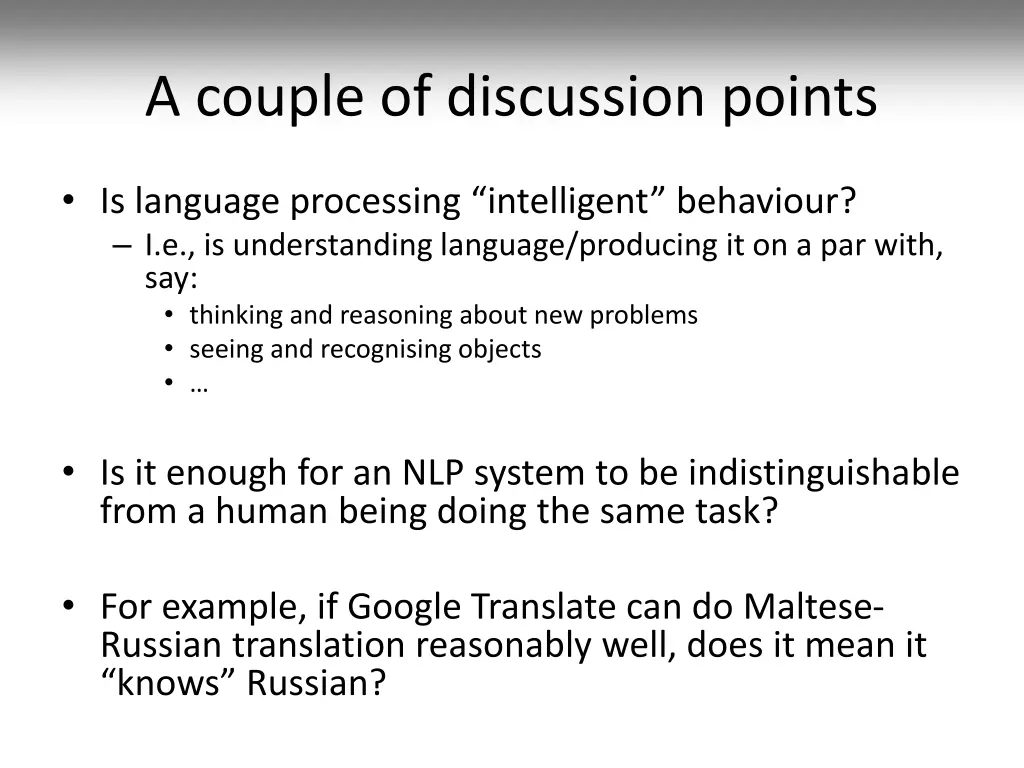 A couple of discussion points

• Is language processing “intelligent” behaviour?
  – I.e., is understanding language/producing it on a par with, say:
    • thinking and reasoning about new problems
    • seeing and recognising objects
    • …

• Is it enough for an NLP system to be indistinguishable from a human being doing the same task?

• For example, if Google Translate can do Maltese-Russian translation reasonably well, does it mean it “knows” Russian?